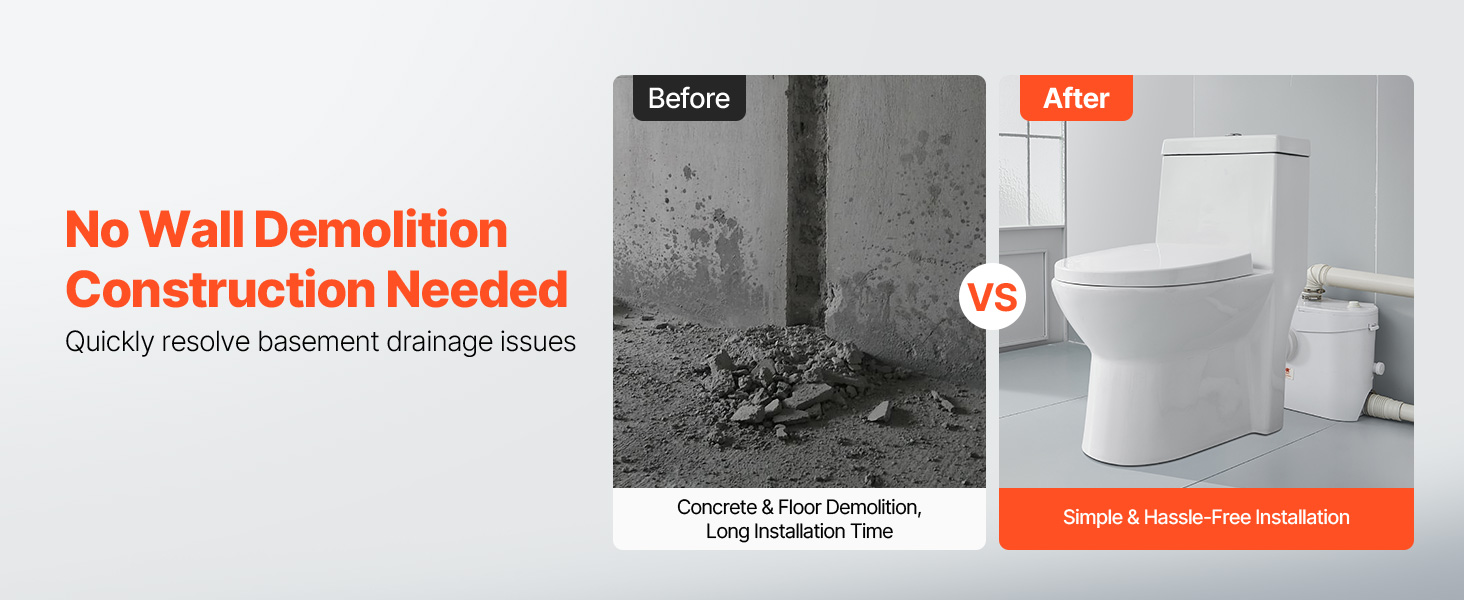 No Wall Demolition Construction Needed
Quickly resolve basement drainage issues

Before

Concrete & Floor Demolition, Long Installation Time

VS

After

Simple & Hassle-Free Installation